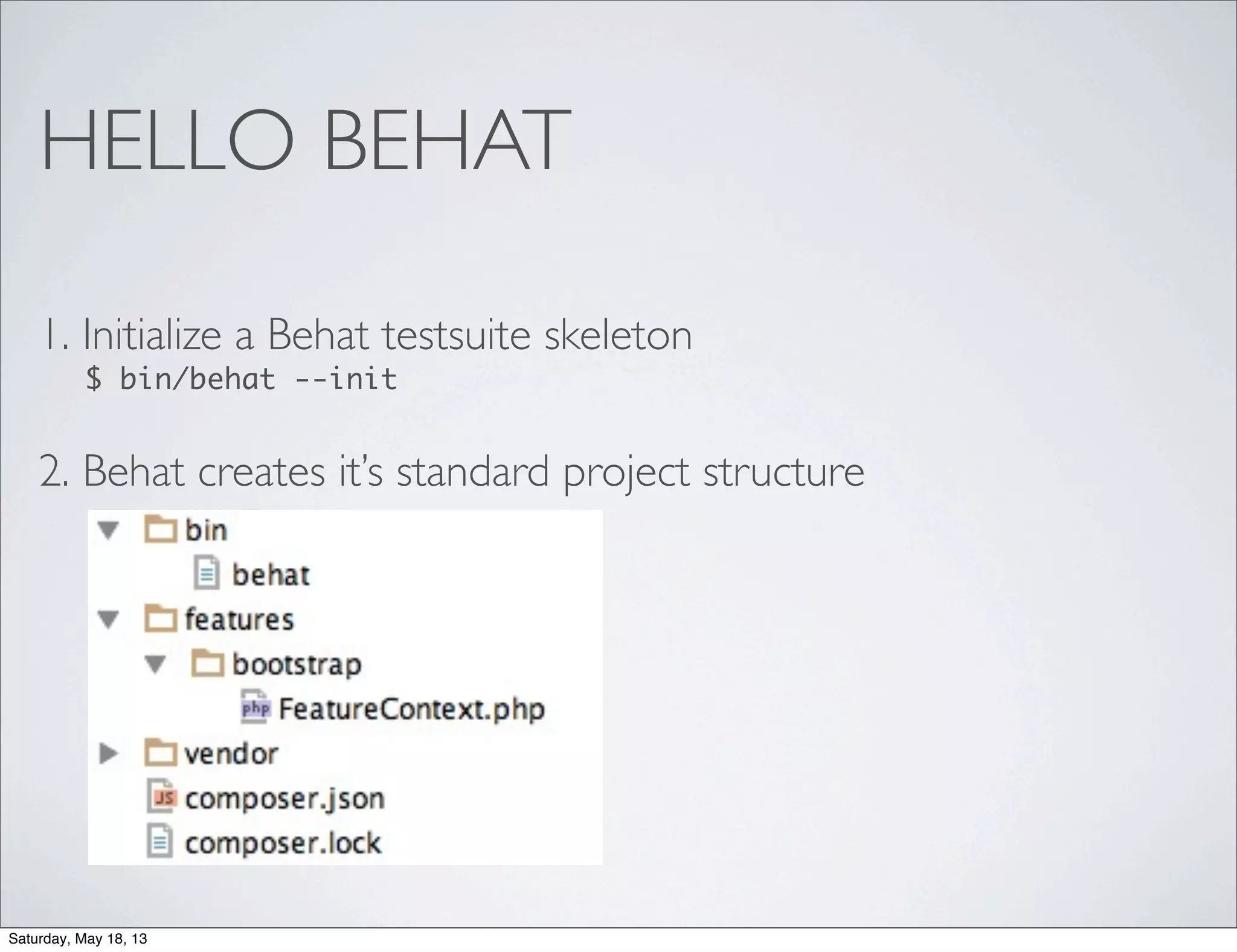 HELLO BEHAT

1. Initialize a Behat testsuite skeleton
$ bin/behat --init

2. Behat creates it's standard project structure

bin
behat
features
bootstrap
php FeatureContext.php
vendor
JS composer.json
composer.lock

Saturday, May 18, 13